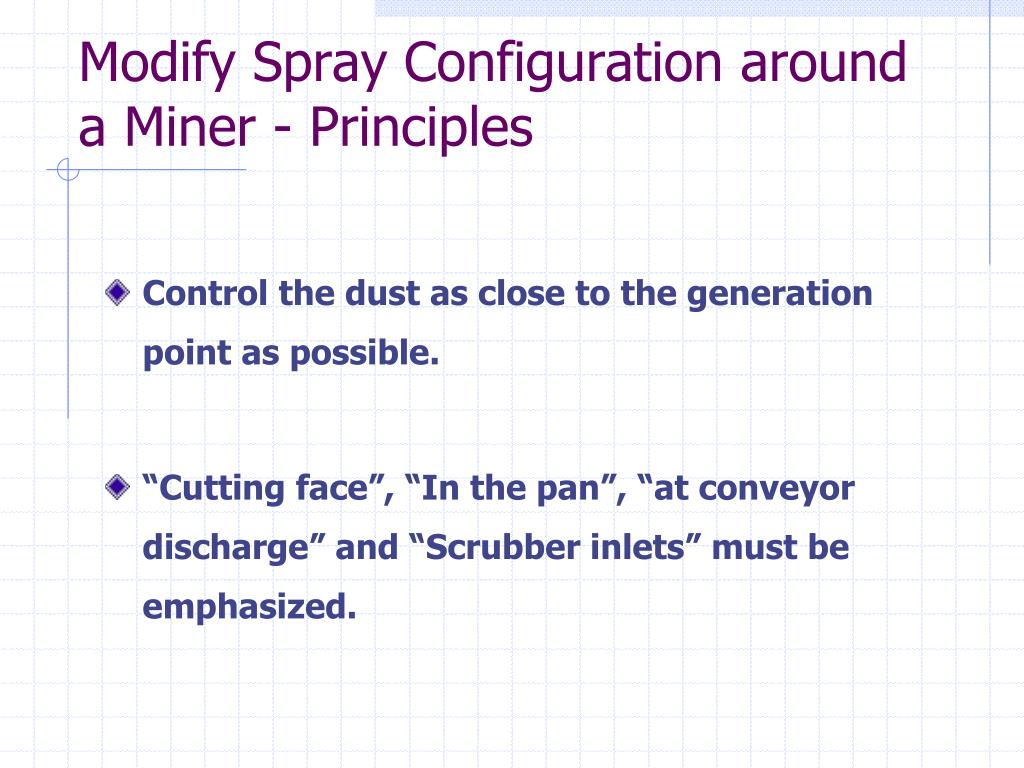 Modify Spray Configuration around a Miner - Principles

Control the dust as close to the generation point as possible.

“Cutting face”, “In the pan”, “at conveyor discharge” and “Scrubber inlets” must be emphasized.